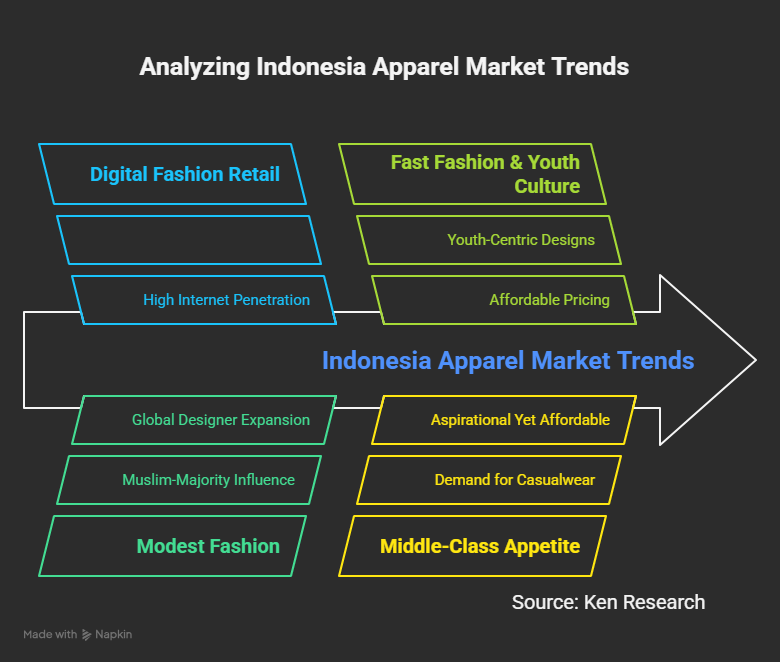 Analyzing Indonesia Apparel Market Trends

Digital Fashion Retail

High Internet Penetration

Fast Fashion & Youth Culture

Youth-Centric Designs

Affordable Pricing

Indonesia Apparel Market Trends

Global Designer Expansion

Muslim-Majority Influence

Modest Fashion

Aspirational Yet Affordable

Demand for Casualwear

Middle-Class Appetite

Source: Ken Research

Made with Napkin